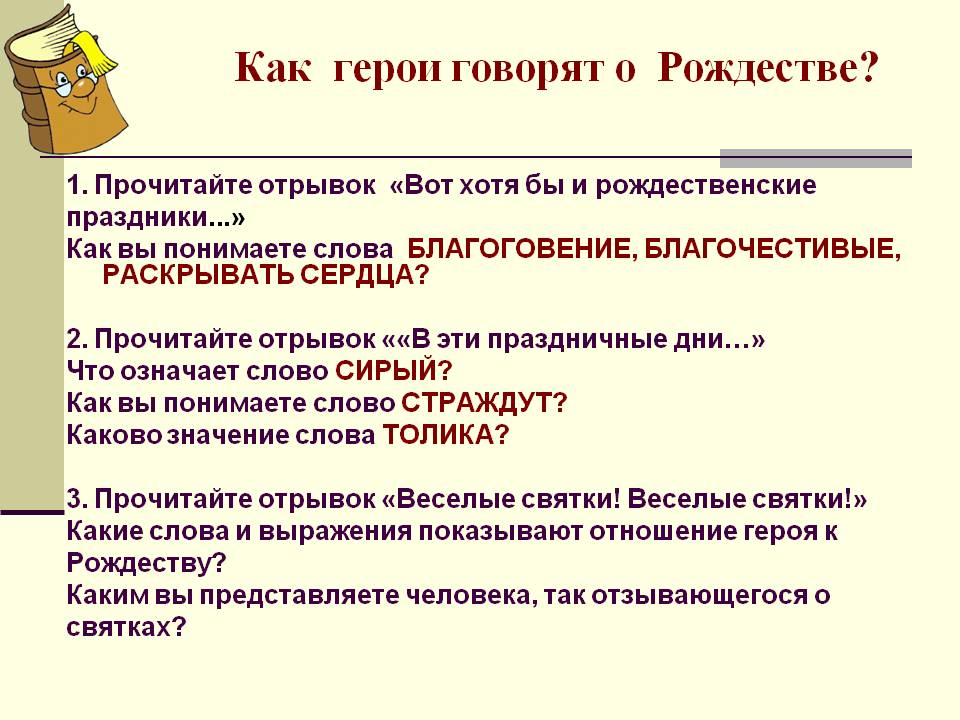 Как герои говорят о Рождестве?

1. Прочитайте отрывок «Вот хотя бы и рождественские праздники...»
Как вы понимаете слова БЛАГОГОВЕНИЕ, БЛАГОЧЕСТИВЫЕ, РАСКРЫВАТЬ СЕРДЦА?

2. Прочитайте отрывок ««В эти праздничные дни…»
Что означает слово СИРЫЙ?
Как вы понимаете слово СТРАЖДУТ?
Каково значение слова ТОЛИКА?

3. Прочитайте отрывок «Веселые святки! Веселые святки!»
Какие слова и выражения показывают отношение героя к Рождеству?
Каким вы представляете человека, так отзывающегося о святках?